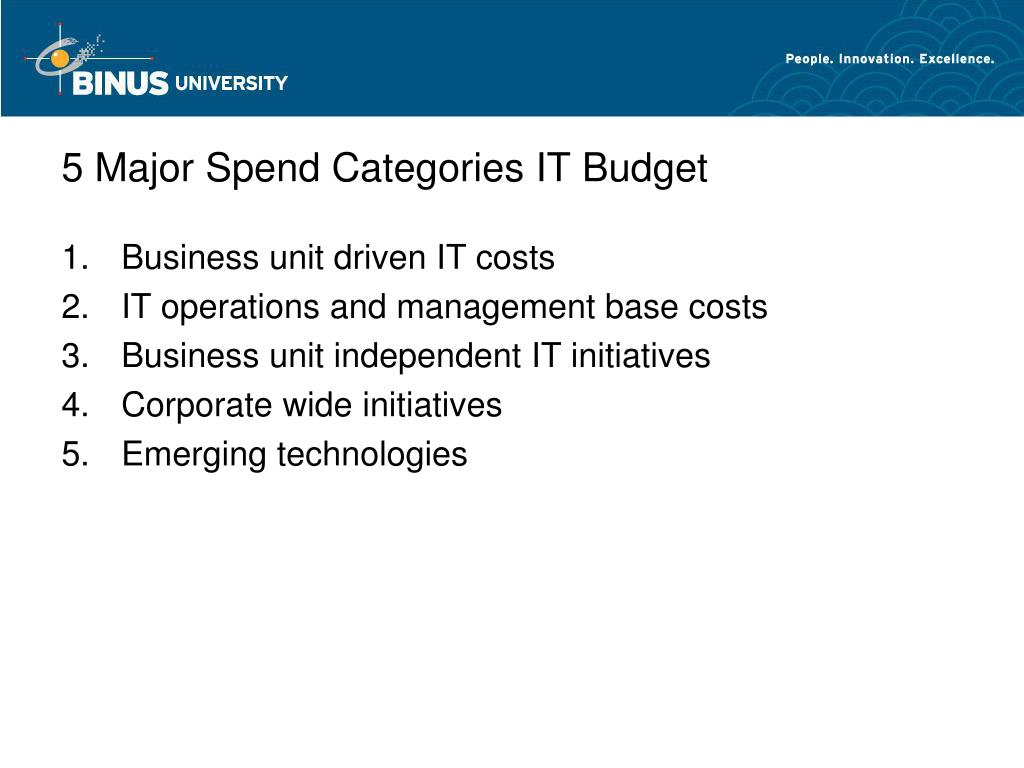 BINUS UNIVERSITY

People. Innovation. Excellence.

5 Major Spend Categories IT Budget

1. Business unit driven IT costs
2. IT operations and management base costs
3. Business unit independent IT initiatives
4. Corporate wide initiatives
5. Emerging technologies